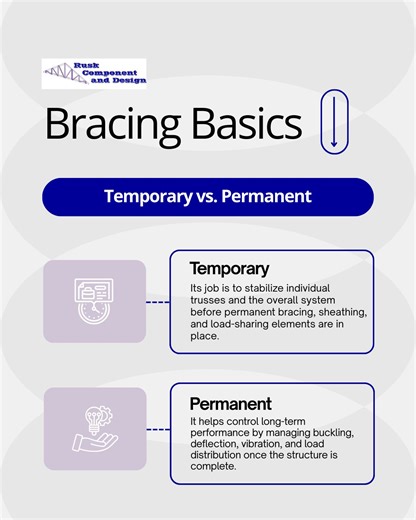 Rusk Component and Design

Bracing Basics

Temporary vs. Permanent

Temporary

Its job is to stabilize individual trusses and the overall system before permanent bracing, sheathing, and load-sharing elements are in place.

Permanent

It helps control long-term performance by managing buckling, deflection, vibration, and load distribution once the structure is complete.